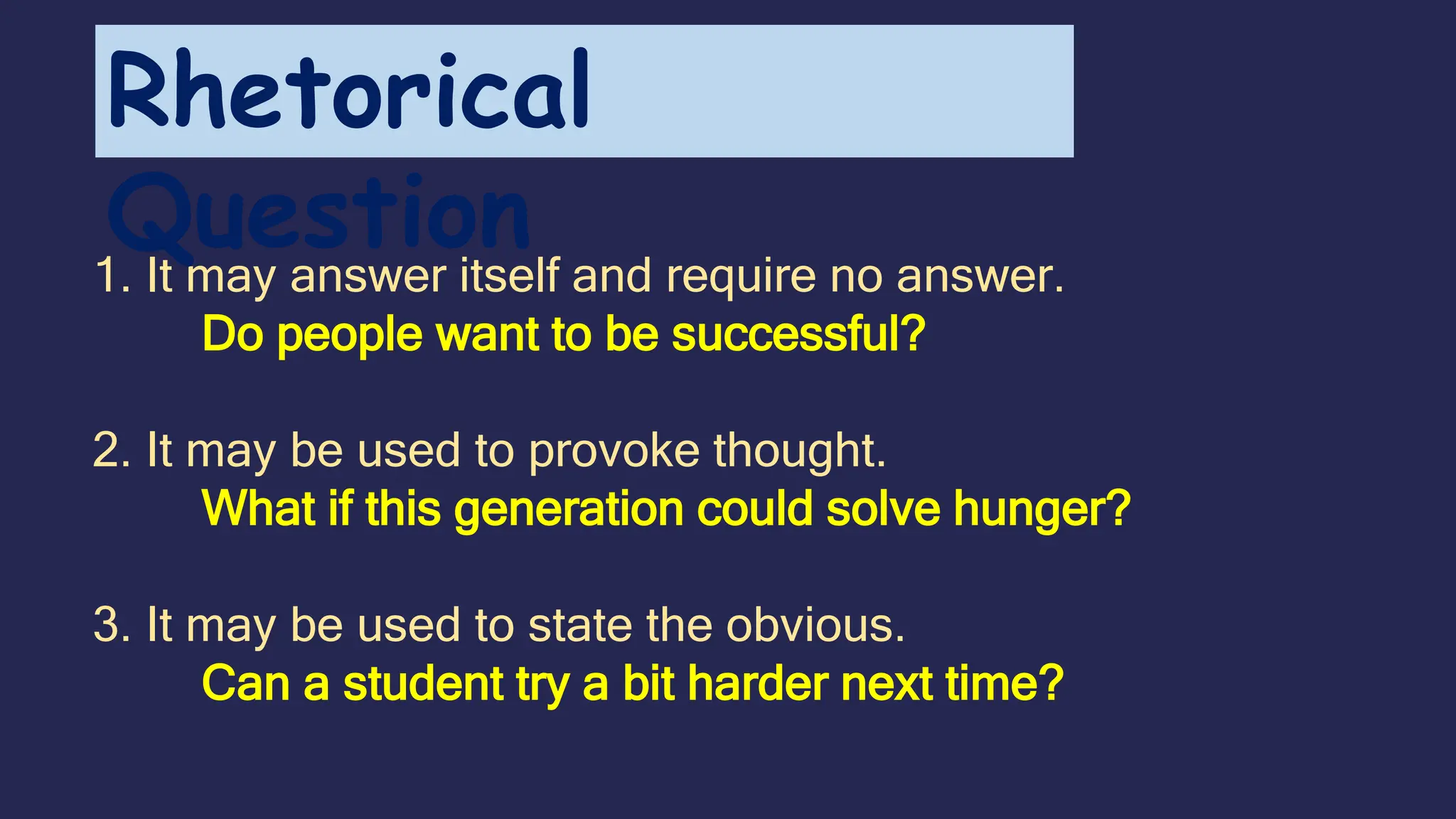 Rhetorical Question

1. It may answer itself and require no answer.
Do people want to be successful?

2. It may be used to provoke thought.
What if this generation could solve hunger?

3. It may be used to state the obvious.
Can a student try a bit harder next time?